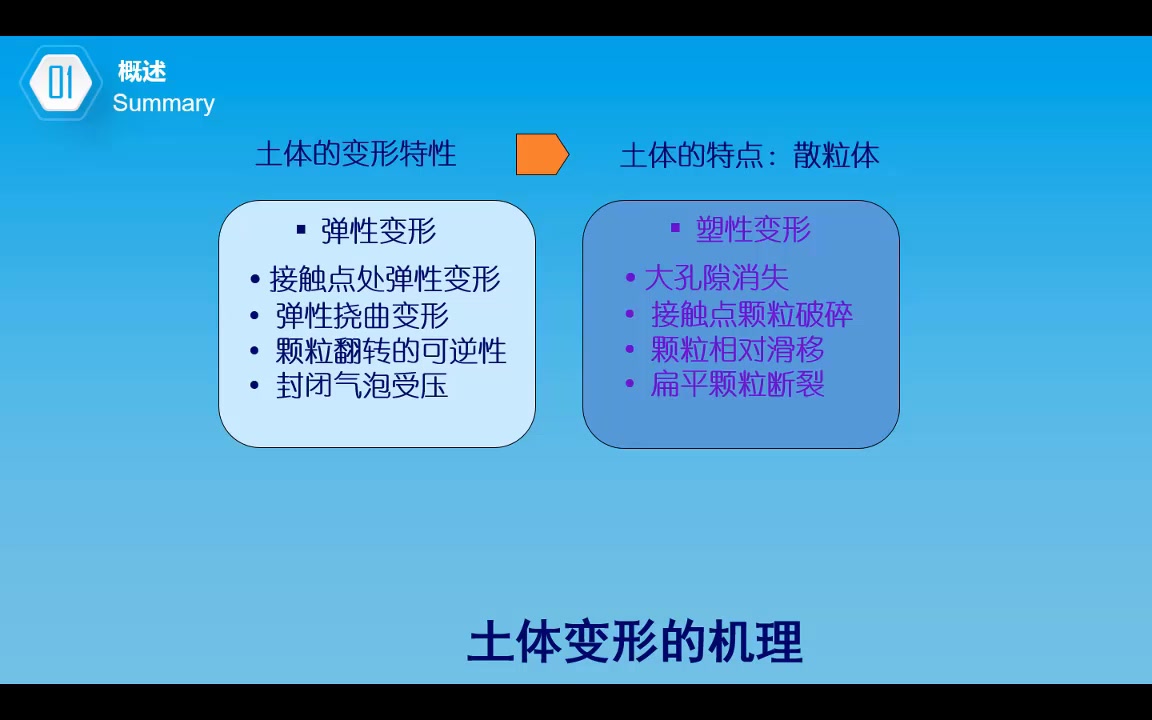 01 概述
Summary

土体的变形特性

土体的特点：散粒体

▪ 弹性变形
• 接触点处弹性变形
• 弹性挠曲变形
• 颗粒翻转的可逆性
• 封闭气泡受压

▪ 塑性变形
• 大孔隙消失
• 接触点颗粒破碎
• 颗粒相对滑移
• 扁平颗粒断裂

土体变形的机理